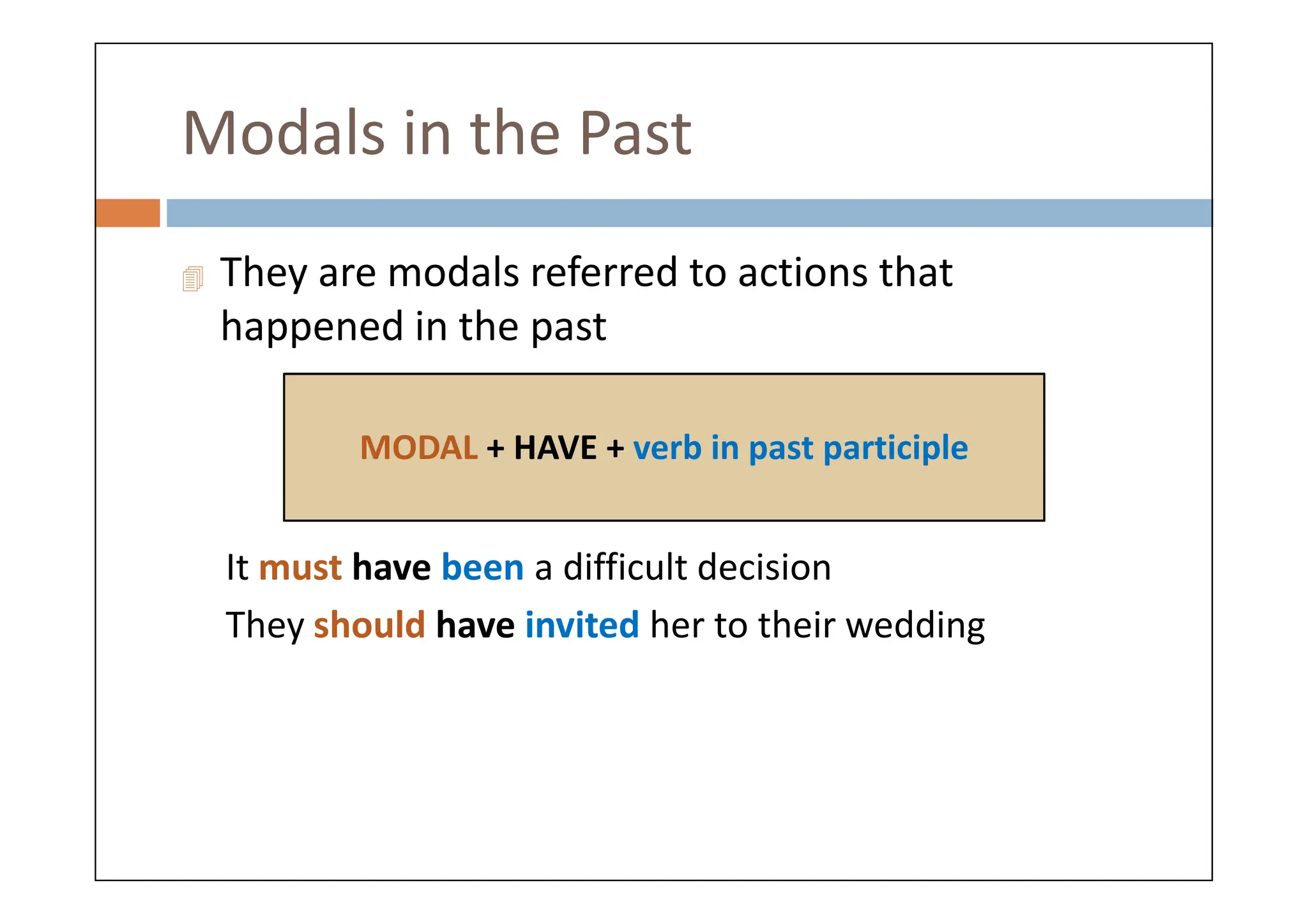 Modals in the Past

They are modals referred to actions that happened in the past

MODAL + HAVE + verb in past participle

It must have been a difficult decision

They should have invited her to their wedding